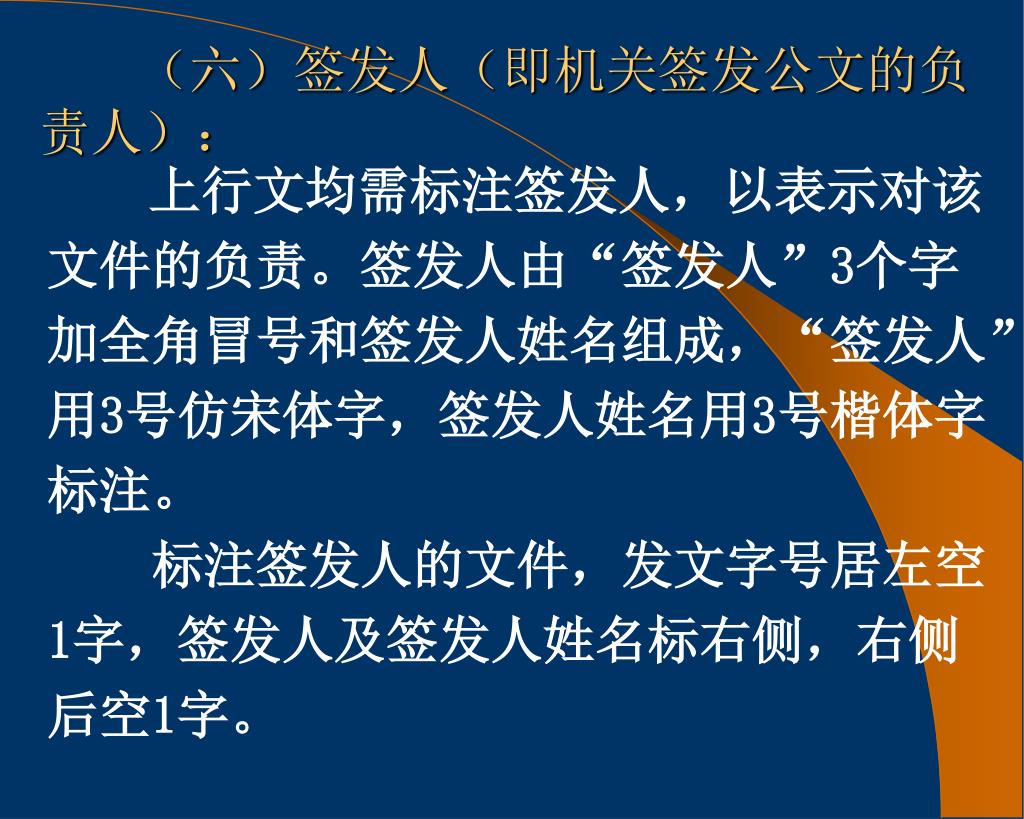 （六）签发人（即机关签发公文的负责人）：

上行文均需标注签发人，以表示对该文件的负责。签发人由“签发人”3个字加全角冒号和签发人姓名组成，“签发人”用3号仿宋体字，签发人姓名用3号楷体字标注。

标注签发人的文件，发文字号居左空1字，签发人及签发人姓名标右侧，右侧后空1字。